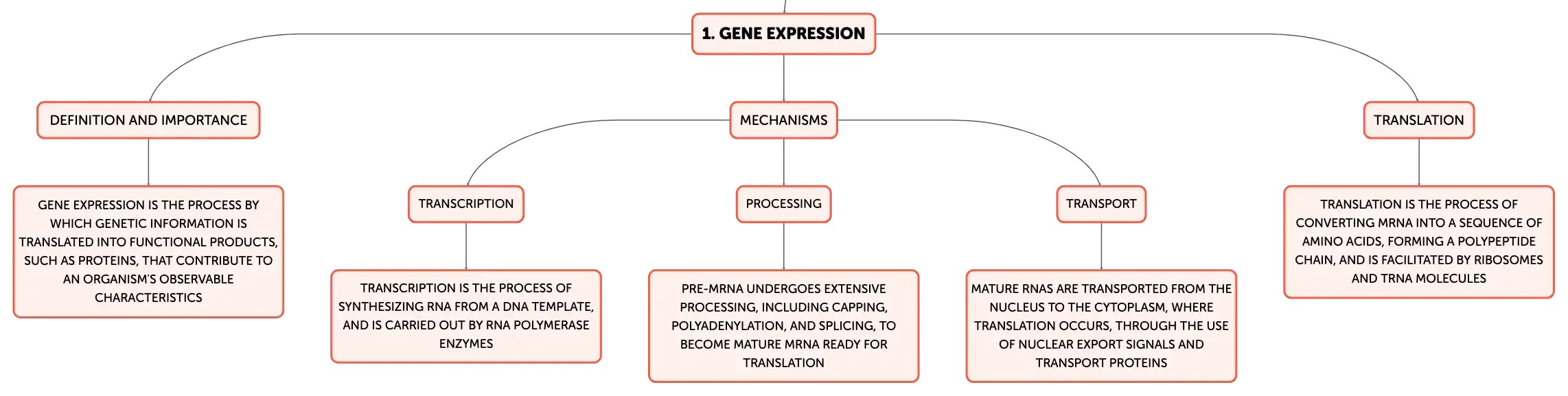 1. GENE EXPRESSION

DEFINITION AND IMPORTANCE

GENE EXPRESSION IS THE PROCESS BY WHICH GENETIC INFORMATION IS TRANSLATED INTO FUNCTIONAL PRODUCTS, SUCH AS PROTEINS, THAT CONTRIBUTE TO AN ORGANISM'S OBSERVABLE CHARACTERISTICS

MECHANISMS

TRANSCRIPTION

TRANSCRIPTION IS THE PROCESS OF SYNTHESIZING RNA FROM A DNA TEMPLATE, AND IS CARRIED OUT BY RNA POLYMERASE ENZYMES

PROCESSING

PRE-MRNA UNDERGOES EXTENSIVE PROCESSING, INCLUDING CAPPING, POLYADENYLATION, AND SPLICING, TO BECOME MATURE MRNA READY FOR TRANSLATION

TRANSPORT

MATURE RNAS ARE TRANSPORTED FROM THE NUCLEUS TO THE CYTOPLASM, WHERE TRANSLATION OCCURS, THROUGH THE USE OF NUCLEAR EXPORT SIGNALS AND TRANSPORT PROTEINS

TRANSLATION

TRANSLATION IS THE PROCESS OF CONVERTING MRNA INTO A SEQUENCE OF AMINO ACIDS, FORMING A POLYPEPTIDE CHAIN, AND IS FACILITATED BY RIBOSOMES AND TRNA MOLECULES